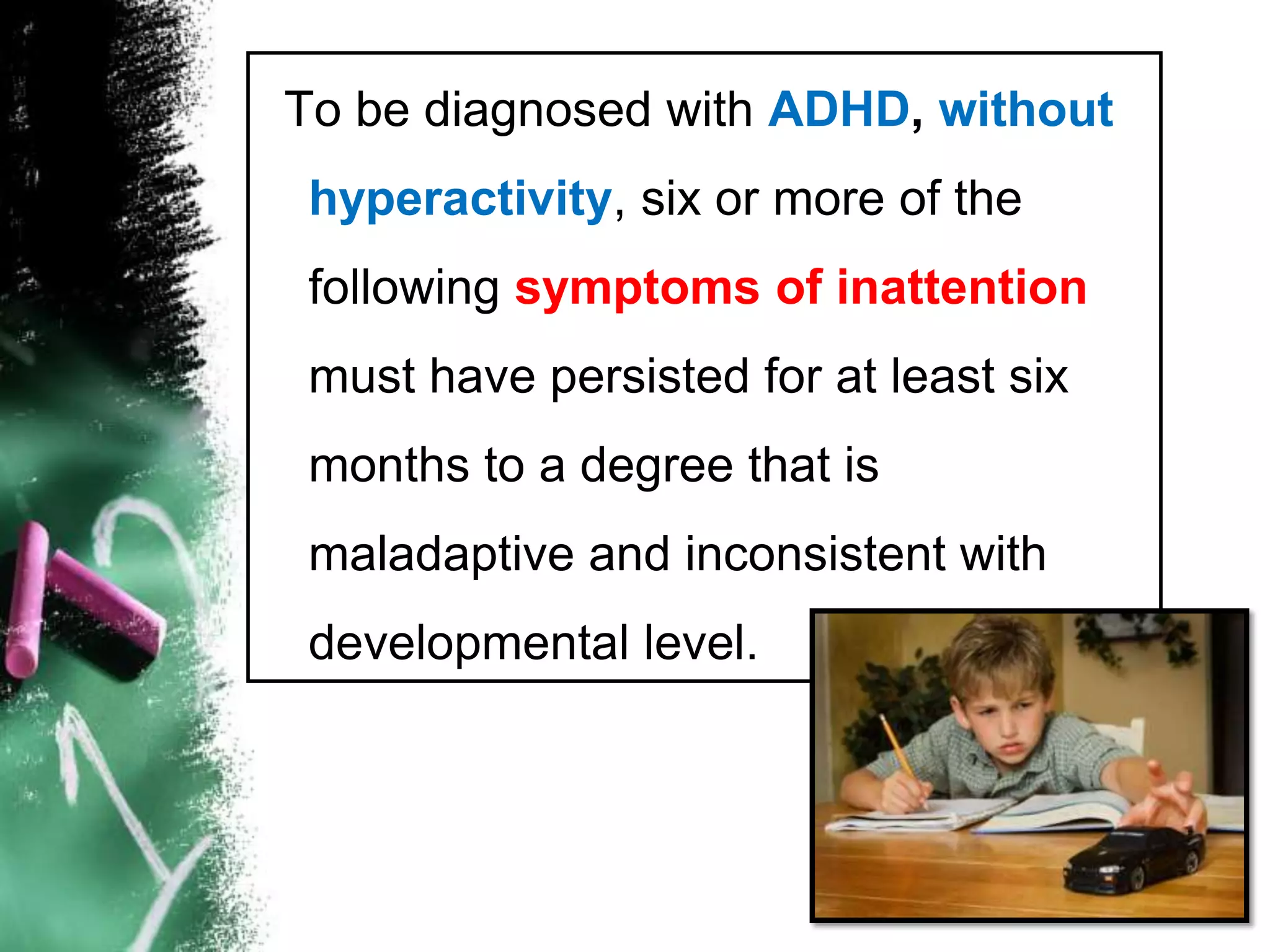 To be diagnosed with ADHD, without hyperactivity, six or more of the following symptoms of inattention must have persisted for at least six months to a degree that is maladaptive and inconsistent with developmental level.